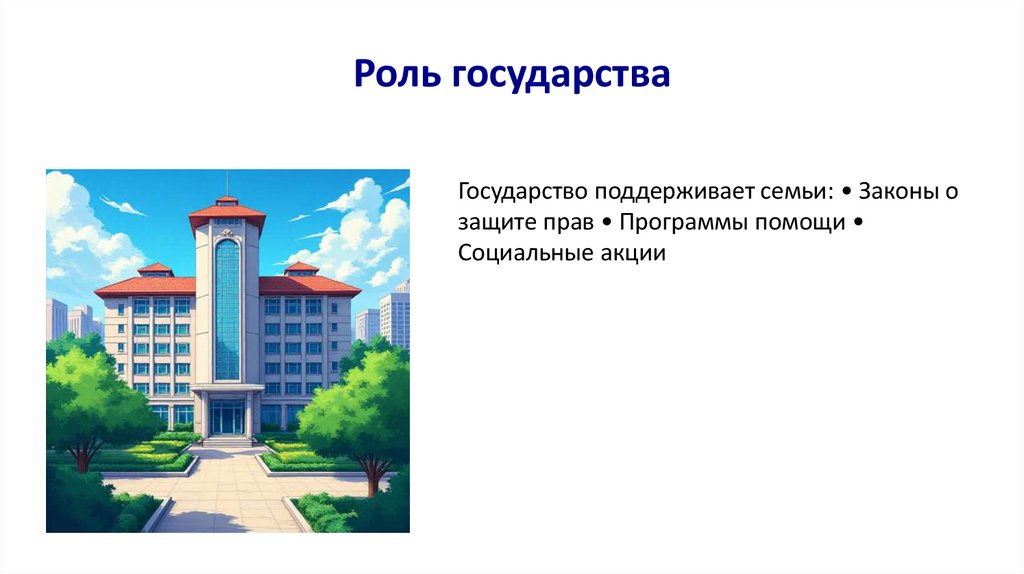 Роль государства

Государство поддерживает семьи: • Законы о защите прав • Программы помощи • Социальные акции